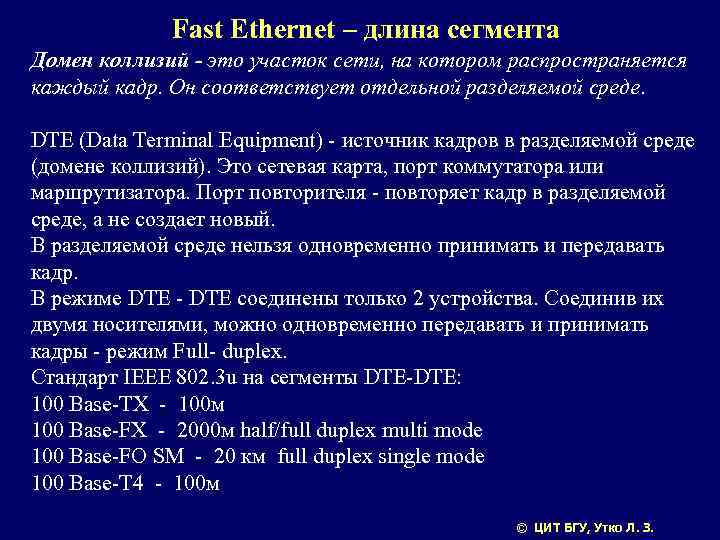 Fast Ethernet – длина сегмента

Домен коллизий - это участок сети, на котором распространяется каждый кадр. Он соответствует отдельной разделяемой среде.

DTE (Data Terminal Equipment) - источник кадров в разделяемой среде (домене коллизий). Это сетевая карта, порт коммутатора или маршрутизатора. Порт повторителя - повторяет кадр в разделяемой среде, а не создает новый.
В разделяемой среде нельзя одновременно принимать и передавать кадр.
В режиме DTE - DTE соединены только 2 устройства. Соединив их двумя носителями, можно одновременно передавать и принимать кадры - режим Full- duplex.
Стандарт IEEE 802.3u на сегменты DTE-DTE:
100 Base-TX - 100м
100 Base-FX - 2000м half/full duplex multi mode
100 Base-FO SM - 20 км full duplex single mode
100 Base-T4 - 100м

© ЦИТ БГУ, Утко Л. З.